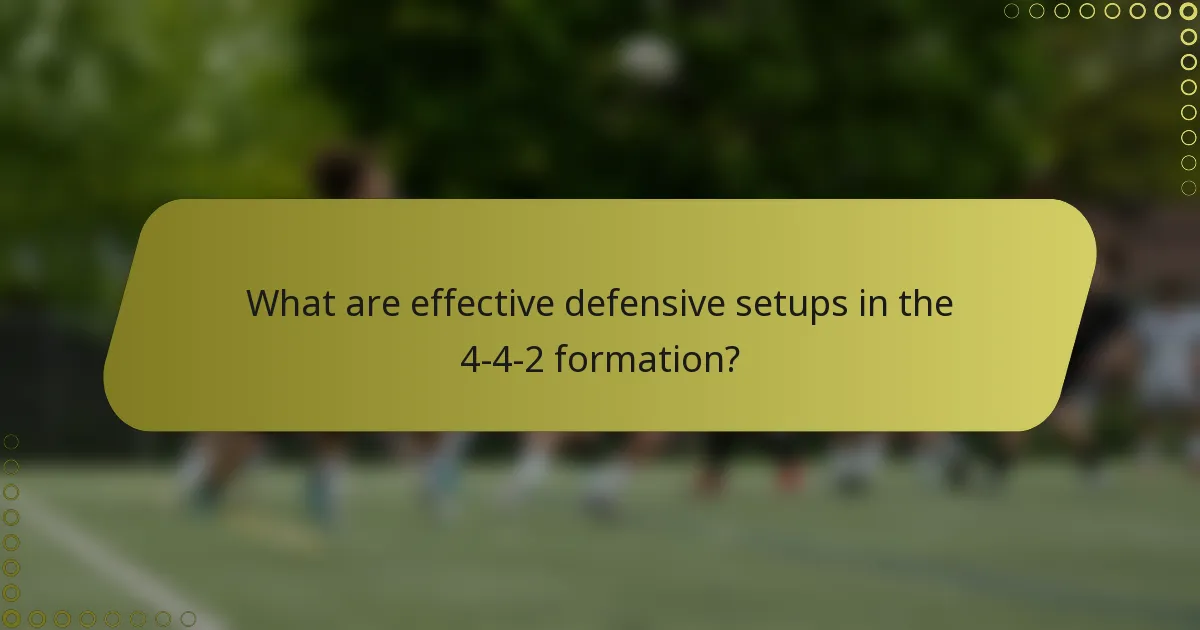 What are effective defensive setups in the 4-4-2 formation?